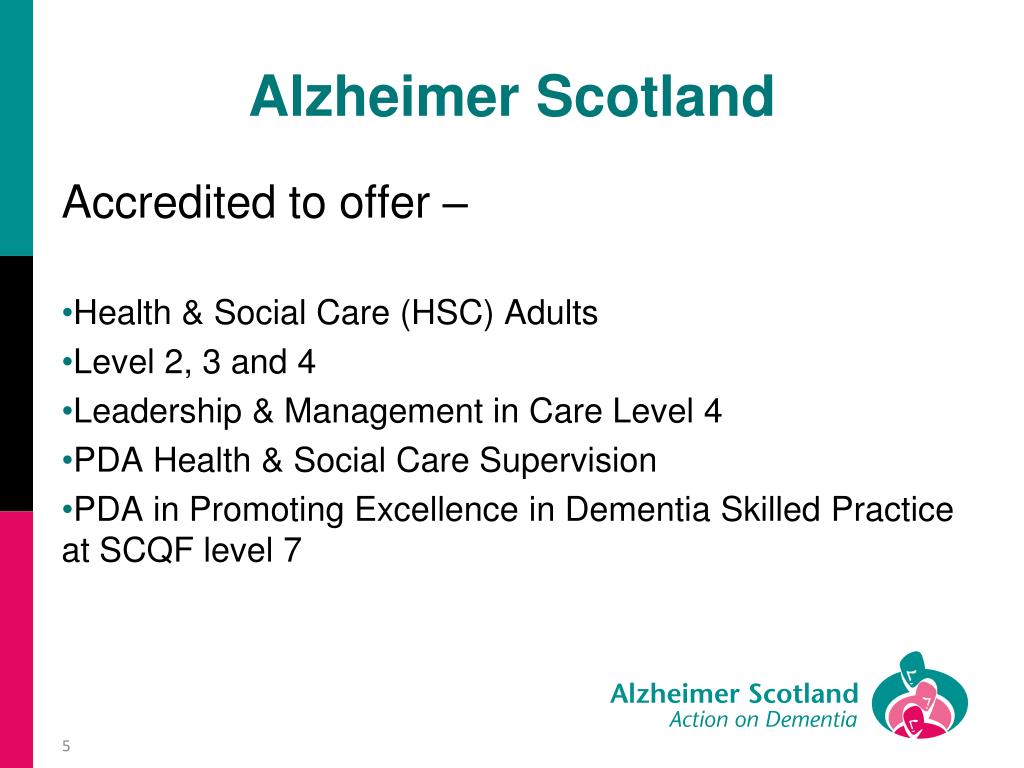 Alzheimer Scotland

Accredited to offer –

•Health & Social Care (HSC) Adults
•Level 2, 3 and 4
•Leadership & Management in Care Level 4
•PDA Health & Social Care Supervision
•PDA in Promoting Excellence in Dementia Skilled Practice at SCQF level 7

Alzheimer Scotland
Action on Dementia

5